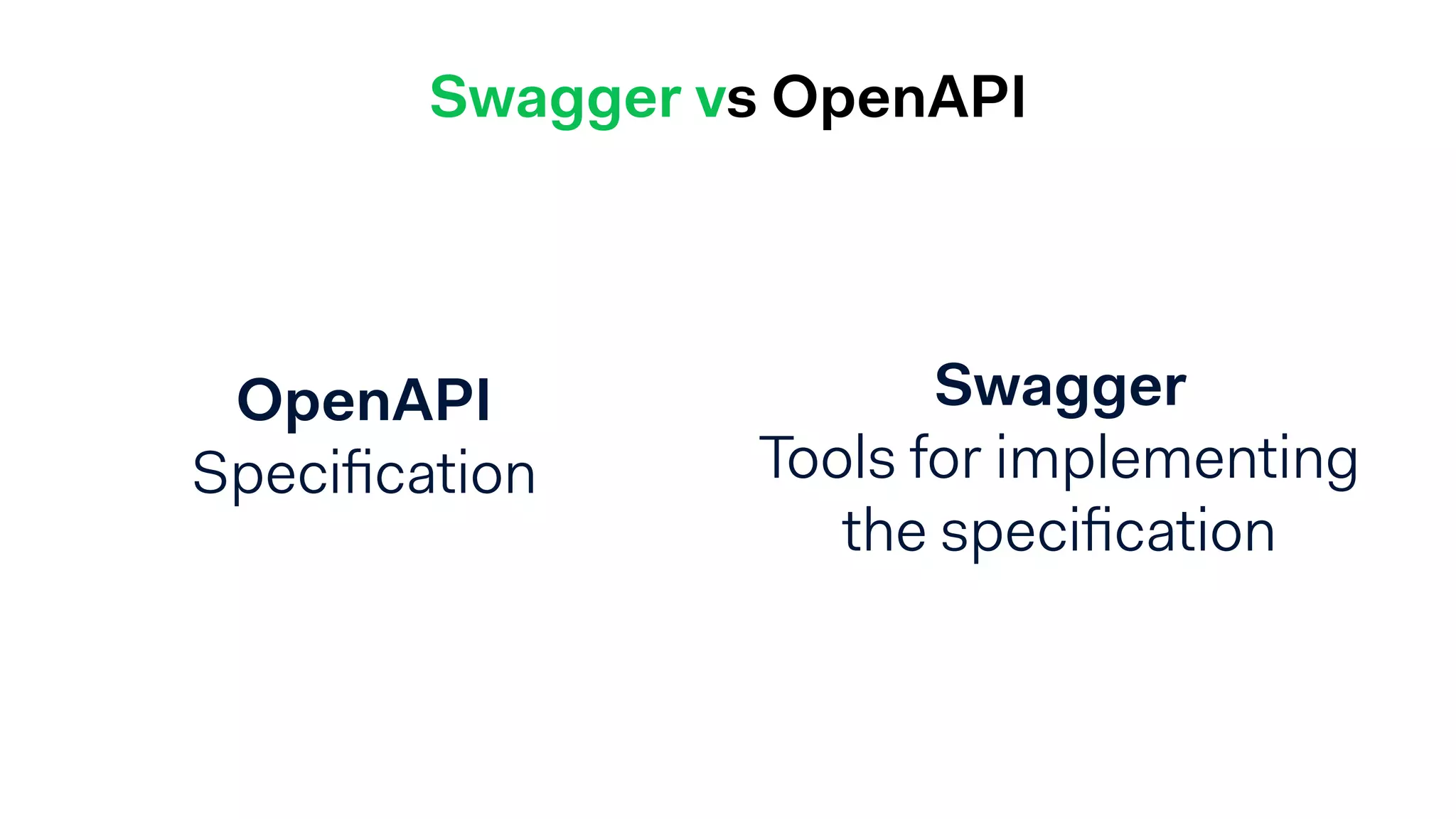 Swagger vs OpenAPI

OpenAPI
Specification

Swagger
Tools for implementing the specification